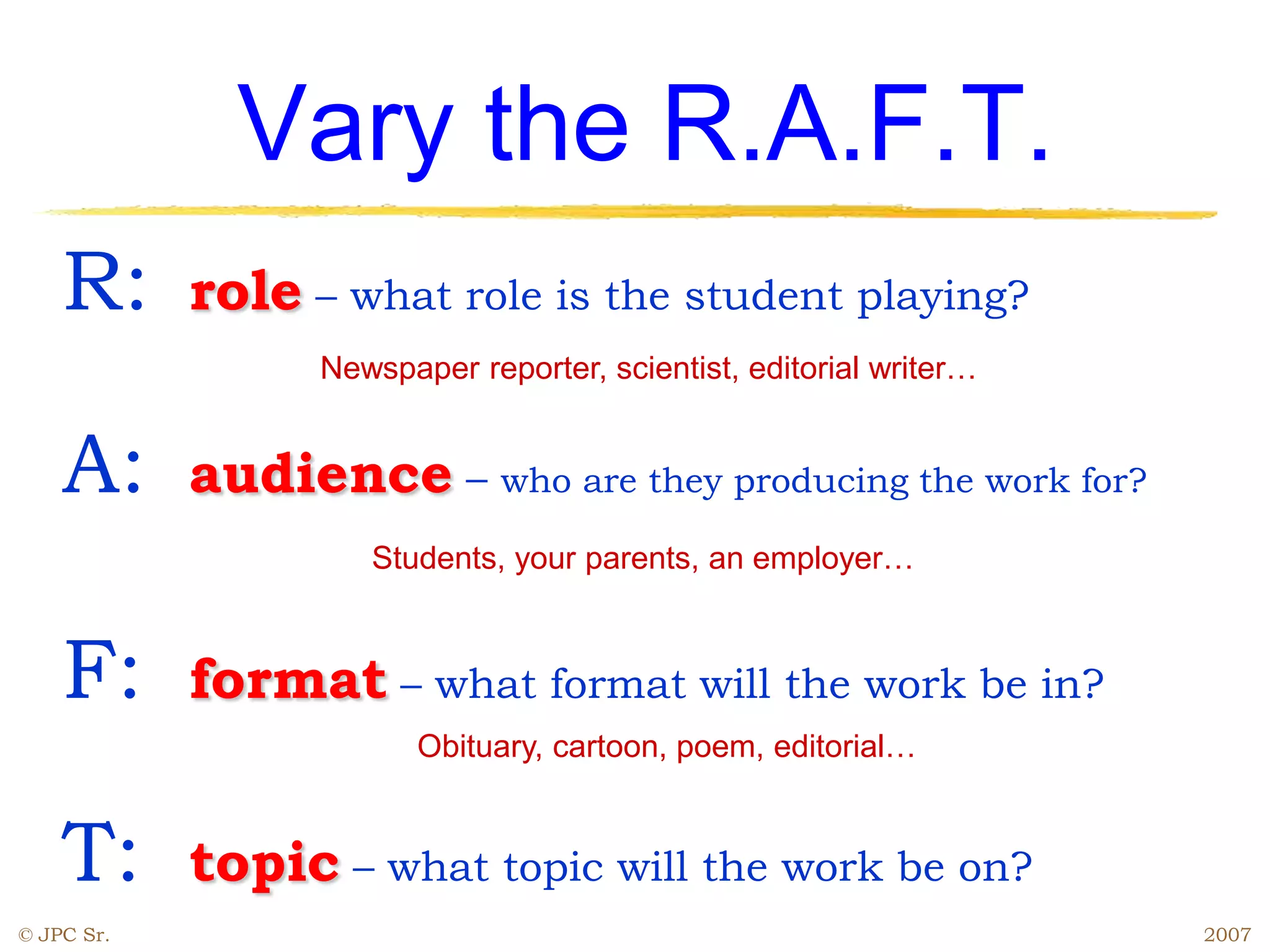 Vary the R.A.F.T.

R: role – what role is the student playing?

Newspaper reporter, scientist, editorial writer…

A: audience – who are they producing the work for?

Students, your parents, an employer…

F: format – what format will the work be in?

Obituary, cartoon, poem, editorial…

T: topic – what topic will the work be on?

© JPC Sr.

2007